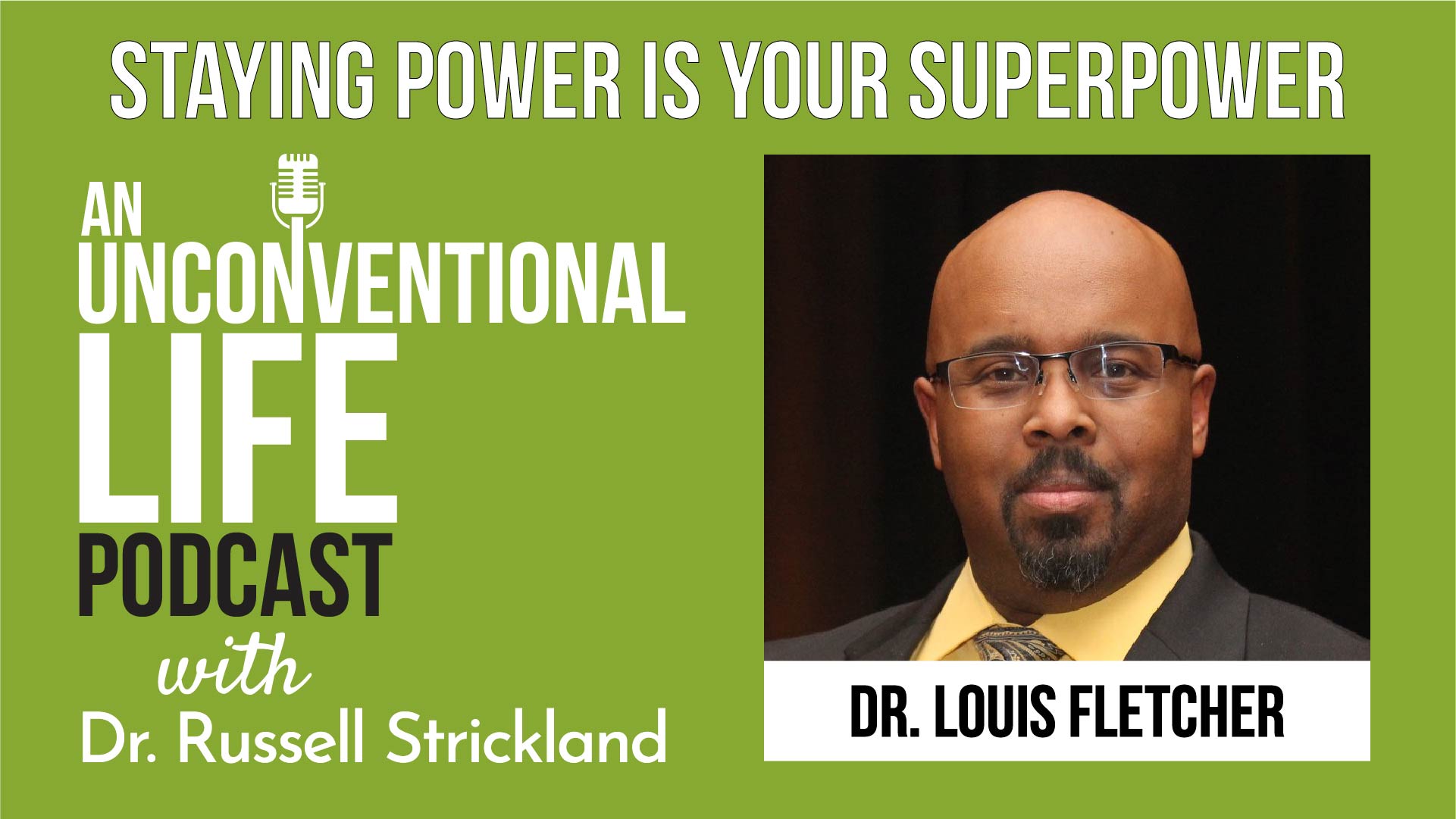 STAYING POWER IS YOUR SUPERPOWER

AN UNCONVENTIONAL LIFE PODCAST

with

Dr. Russell Strickland

DR. LOUIS FLETCHER